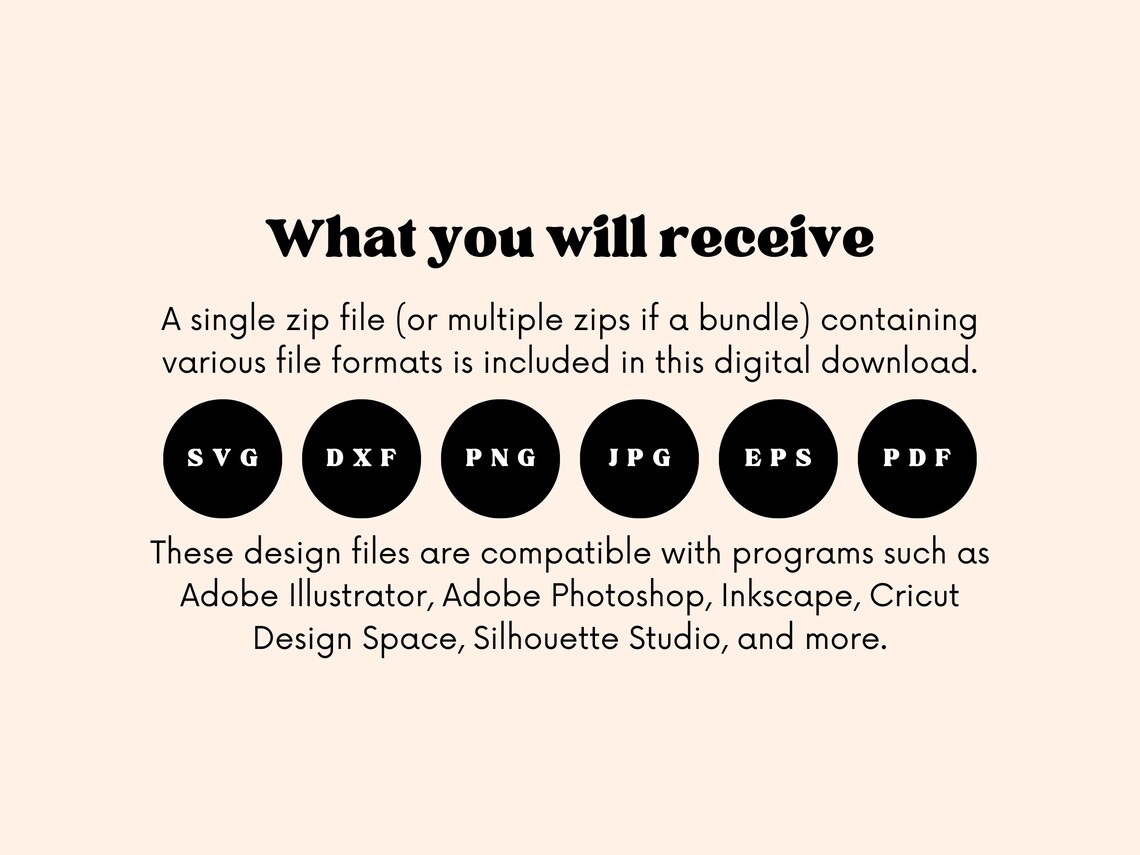 What you will receive

A single zip file (or multiple zips if a bundle) containing various file formats is included in this digital download.

SVG DXF PNG JPG EPS PDF

These design files are compatible with programs such as Adobe Illustrator, Adobe Photoshop, Inkscape, Cricut Design Space, Silhouette Studio, and more.